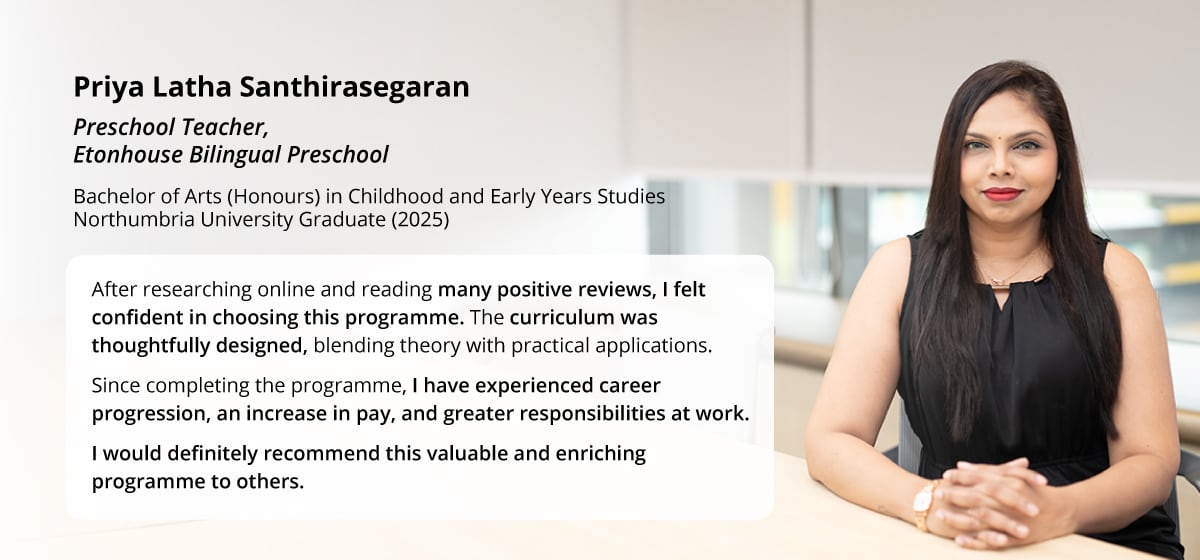 Priya Latha Santhirasegaran

Preschool Teacher,
Etonhouse Bilingual Preschool

Bachelor of Arts (Honours) in Childhood and Early Years Studies
Northumbria University Graduate (2025)

After researching online and reading many positive reviews, I felt confident in choosing this programme. The curriculum was thoughtfully designed, blending theory with practical applications.

Since completing the programme, I have experienced career progression, an increase in pay, and greater responsibilities at work.

I would definitely recommend this valuable and enriching programme to others.